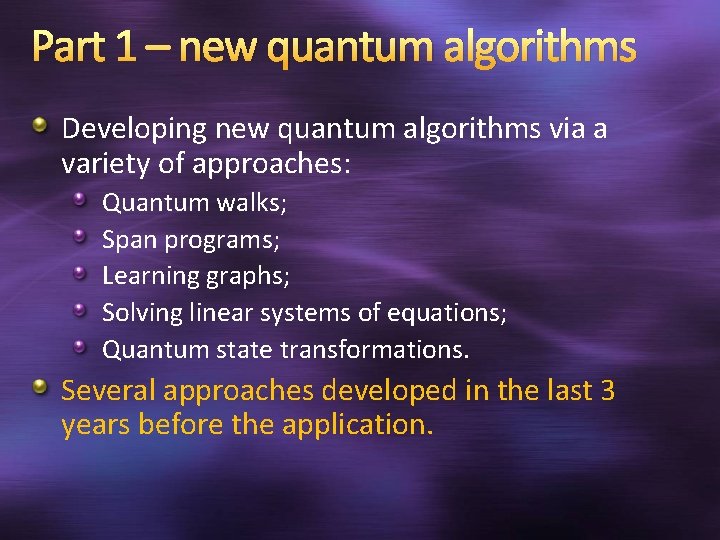 Part 1 – new quantum algorithms

Developing new quantum algorithms via a variety of approaches:

Quantum walks;

Span programs;

Learning graphs;

Solving linear systems of equations;

Quantum state transformations.

Several approaches developed in the last 3 years before the application.